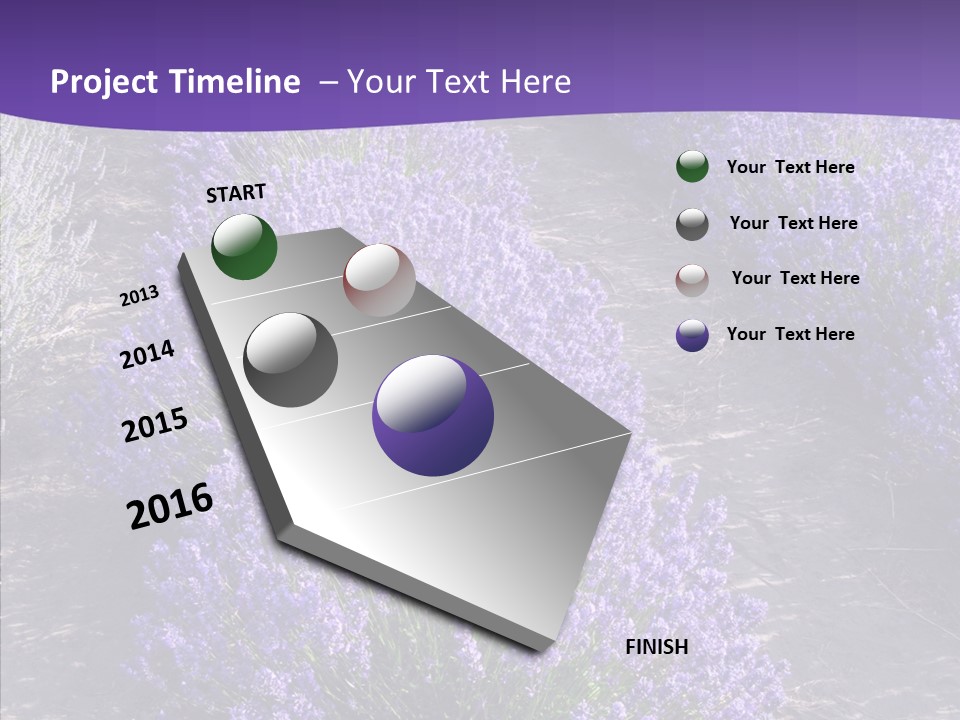 Project Timeline – Your Text Here

START

2013

2014

2015

2016

FINISH

Your Text Here

Your Text Here

Your Text Here

Your Text Here